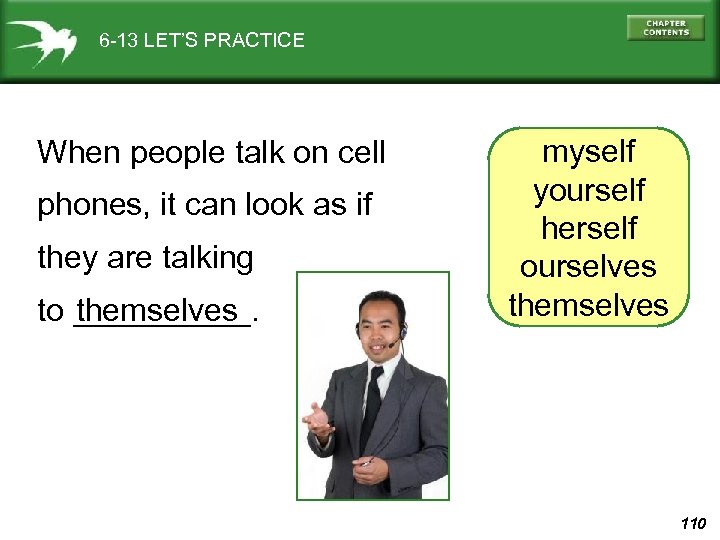 6-13 LET'S PRACTICE

CHAPTER CONTENTS

When people talk on cell phones, it can look as if they are talking to themselves.

myself
yourself
herself
ourselves
themselves

110